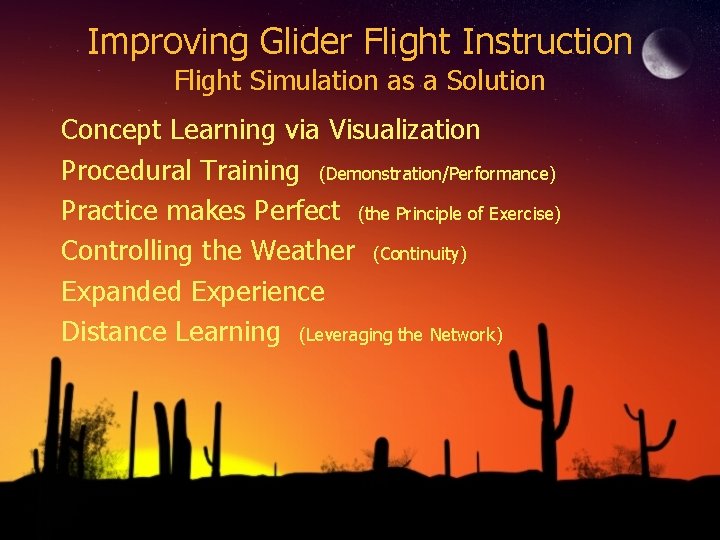 Improving Glider Flight Instruction
Flight Simulation as a Solution

Concept Learning via Visualization
Procedural Training (Demonstration/Performance)
Practice makes Perfect (the Principle of Exercise)
Controlling the Weather (Continuity)
Expanded Experience
Distance Learning (Leveraging the Network)